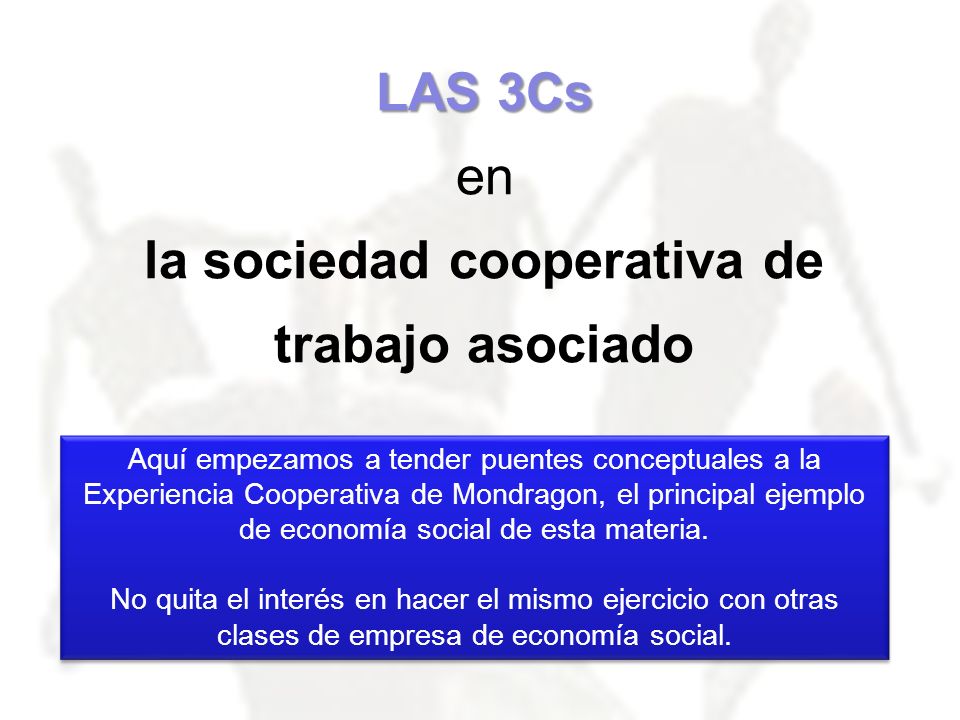 LAS 3Cs

en

la sociedad cooperativa de trabajo asociado

Aquí empezamos a tender puentes conceptuales a la Experiencia Cooperativa de Mondragon, el principal ejemplo de economía social de esta materia.

No quita el interés en hacer el mismo ejercicio con otras clases de empresa de economía social.